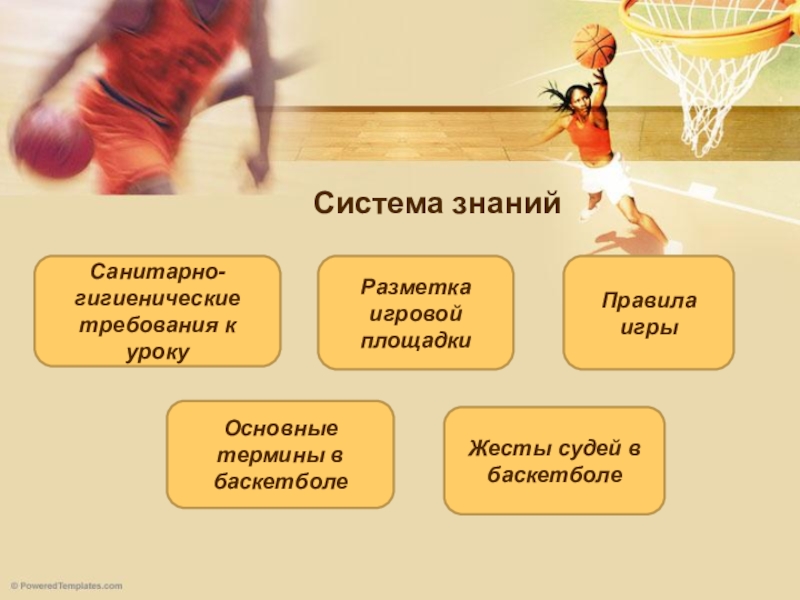 Система знаний

Санитарно-гигиенические требования к уроку

Разметка игровой площадки

Правила игры

Основные термины в баскетболе

Жесты судей в баскетболе

© PoweredTemplates.com